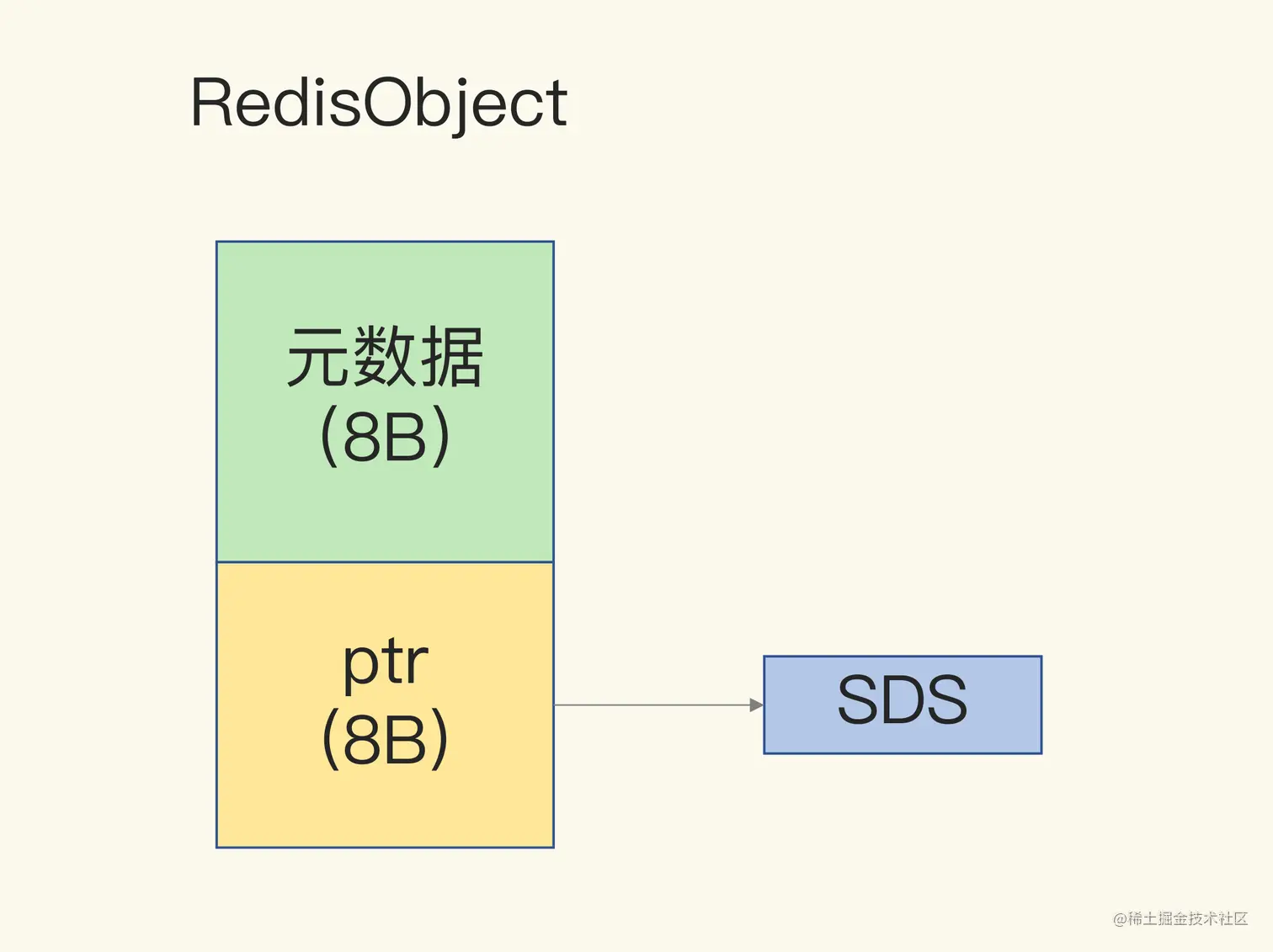 RedisObject

元数据
(8B)

ptr
(8B)

SDS

@稀土掘金技术社区